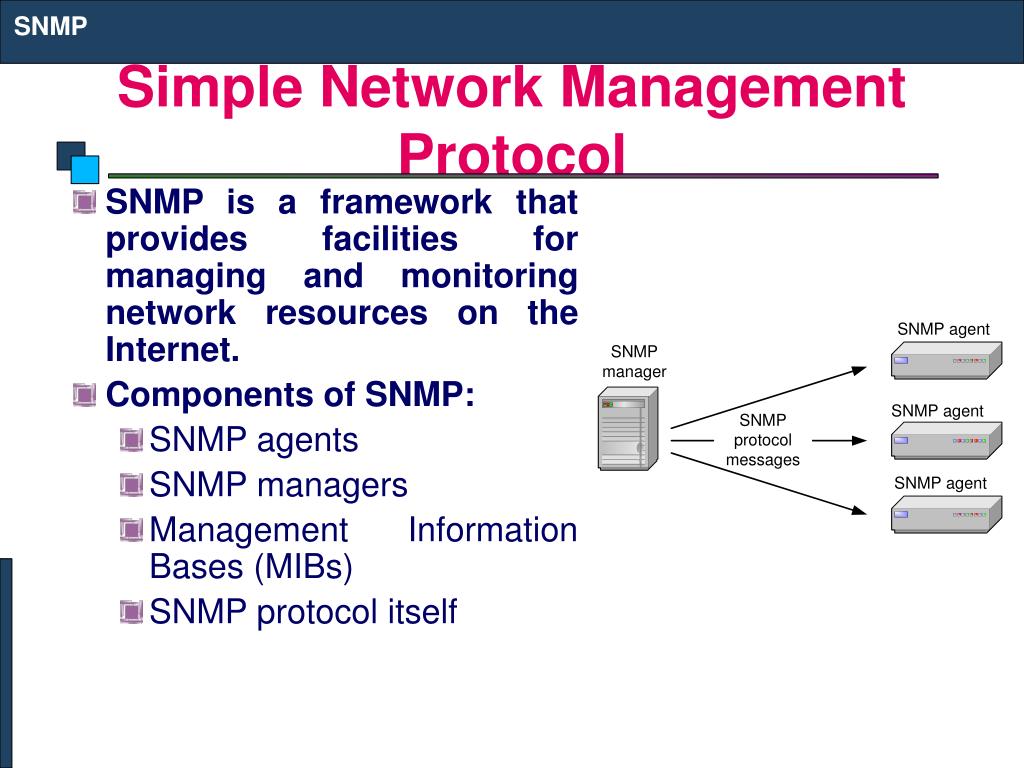 SNMP

Simple Network Management Protocol

SNMP is a framework that provides facilities for managing and monitoring network resources on the Internet.

Components of SNMP:

SNMP agents

SNMP managers

Management Information Bases (MIBs)

SNMP protocol itself

SNMP manager

SNMP protocol messages

SNMP agent

SNMP agent

SNMP agent